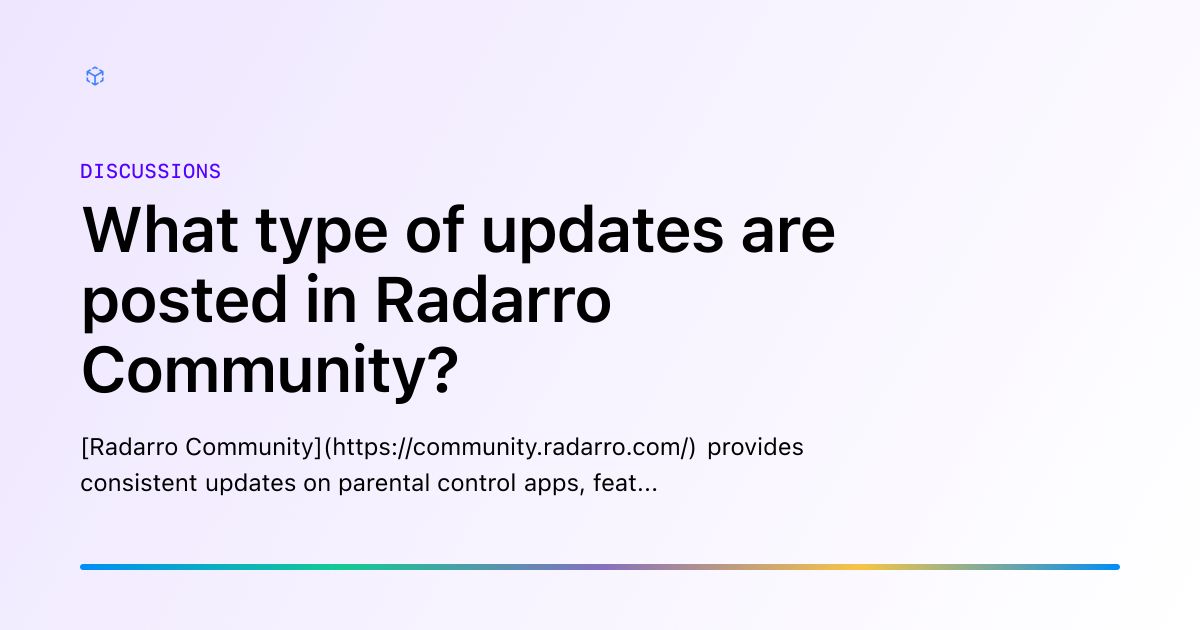 DISCUSSIONS

What type of updates are posted in Radarro Community?

[Radarro Community](https://community.radarro.com/) provides consistent updates on parental control apps, feat...